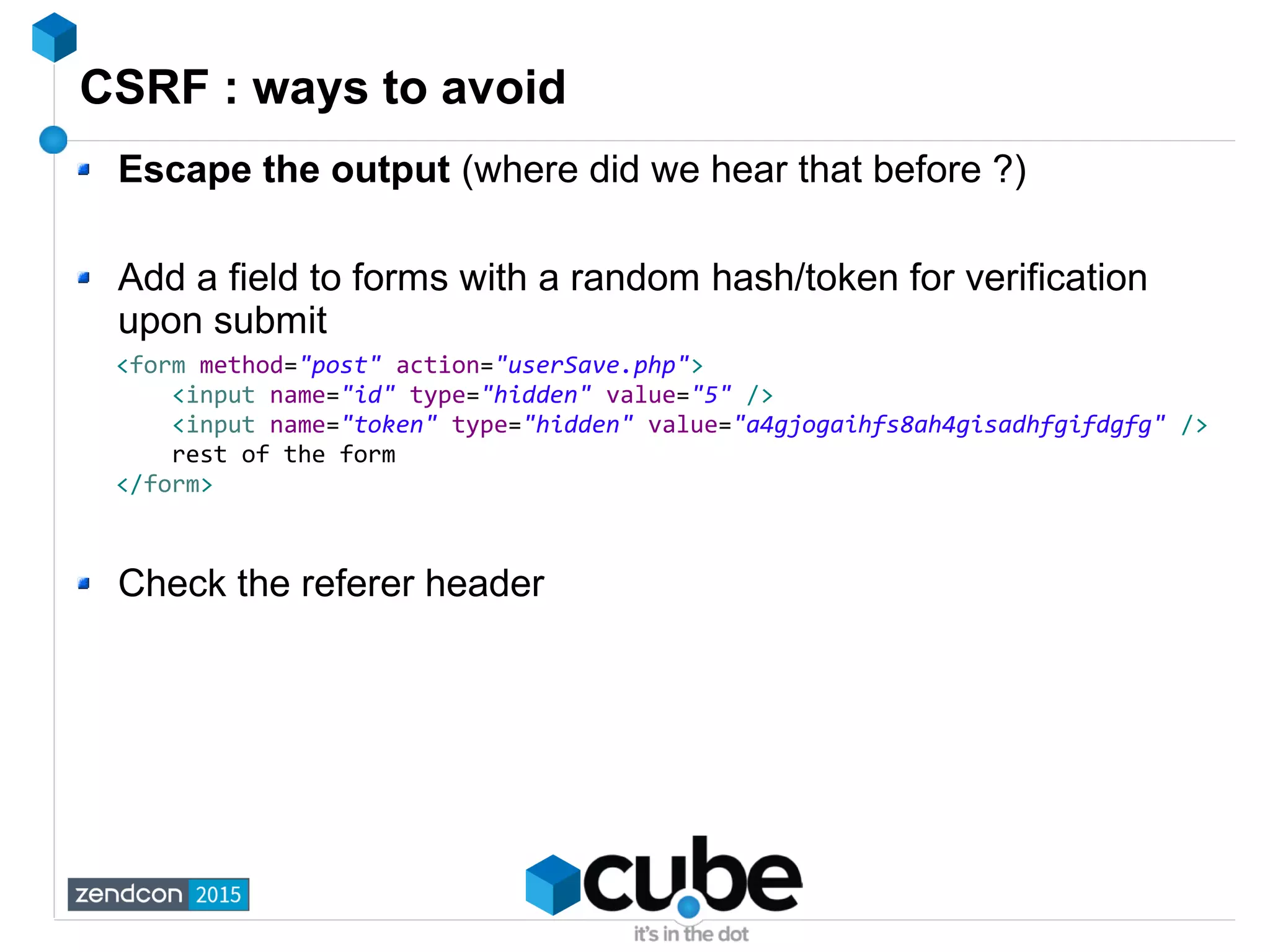 CSRF : ways to avoid

Escape the output (where did we hear that before ?)

Add a field to forms with a random hash/token for verification upon submit

<form method="post" action="userSave.php">
    <input name="id" type="hidden" value="5" />
    <input name="token" type="hidden" value="a4gjogaihfs8ah4gisadhfgifdgfg" />
    rest of the form
</form>

Check the referer header

zendcon 2015

cube
it's in the dot